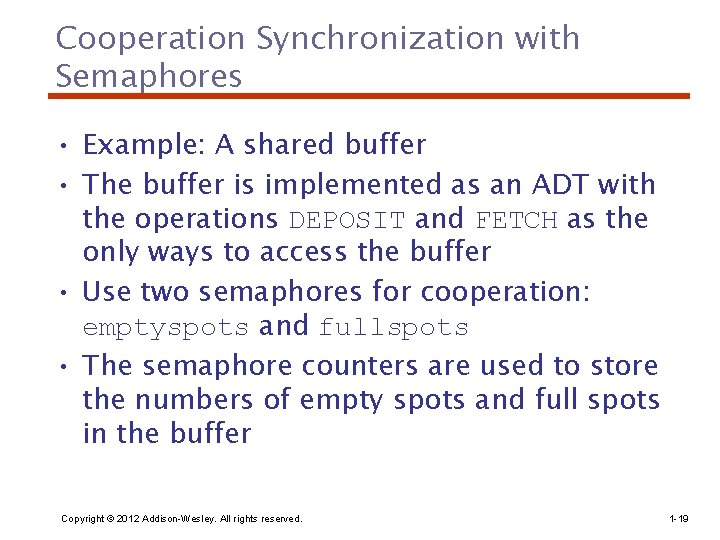 Cooperation Synchronization with Semaphores

• Example: A shared buffer
• The buffer is implemented as an ADT with the operations DEPOSIT and FETCH as the only ways to access the buffer
• Use two semaphores for cooperation: emptyspots and fullspots
• The semaphore counters are used to store the numbers of empty spots and full spots in the buffer

Copyright © 2012 Addison-Wesley. All rights reserved.

1-19